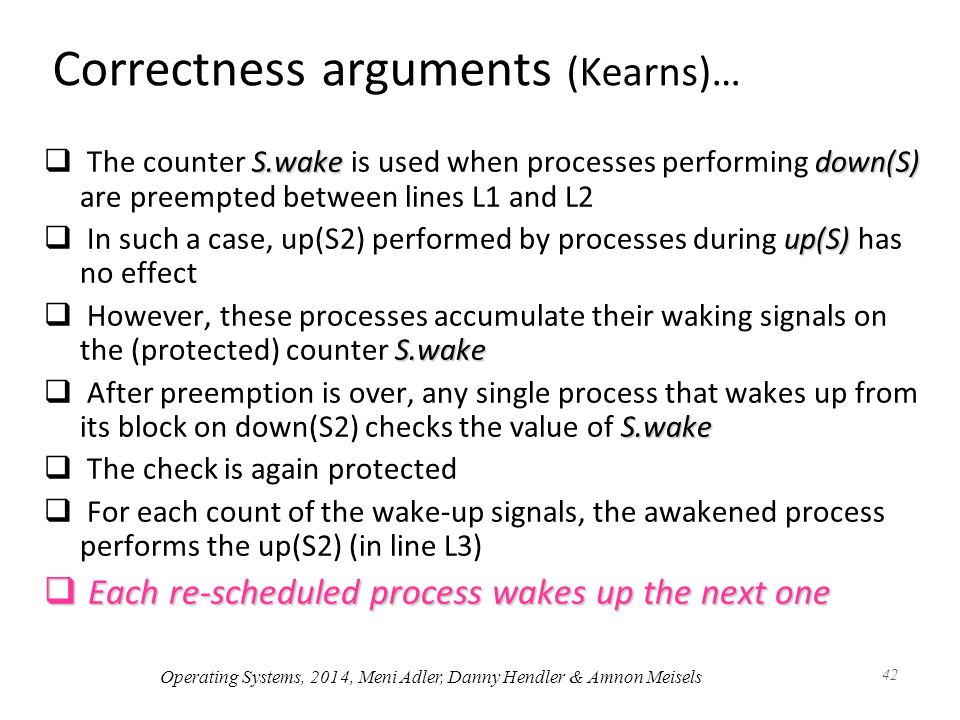 Correctness arguments (Kearns)…

❑ The counter S.wake is used when processes performing down(S) are preempted between lines L1 and L2

❑ In such a case, up(S2) performed by processes during up(S) has no effect

❑ However, these processes accumulate their waking signals on the (protected) counter S.wake

❑ After preemption is over, any single process that wakes up from its block on down(S2) checks the value of S.wake

❑ The check is again protected

❑ For each count of the wake-up signals, the awakened process performs the up(S2) (in line L3)

❑ Each re-scheduled process wakes up the next one

Operating Systems, 2014, Meni Adler, Danny Hendler & Amnon Meisels

42